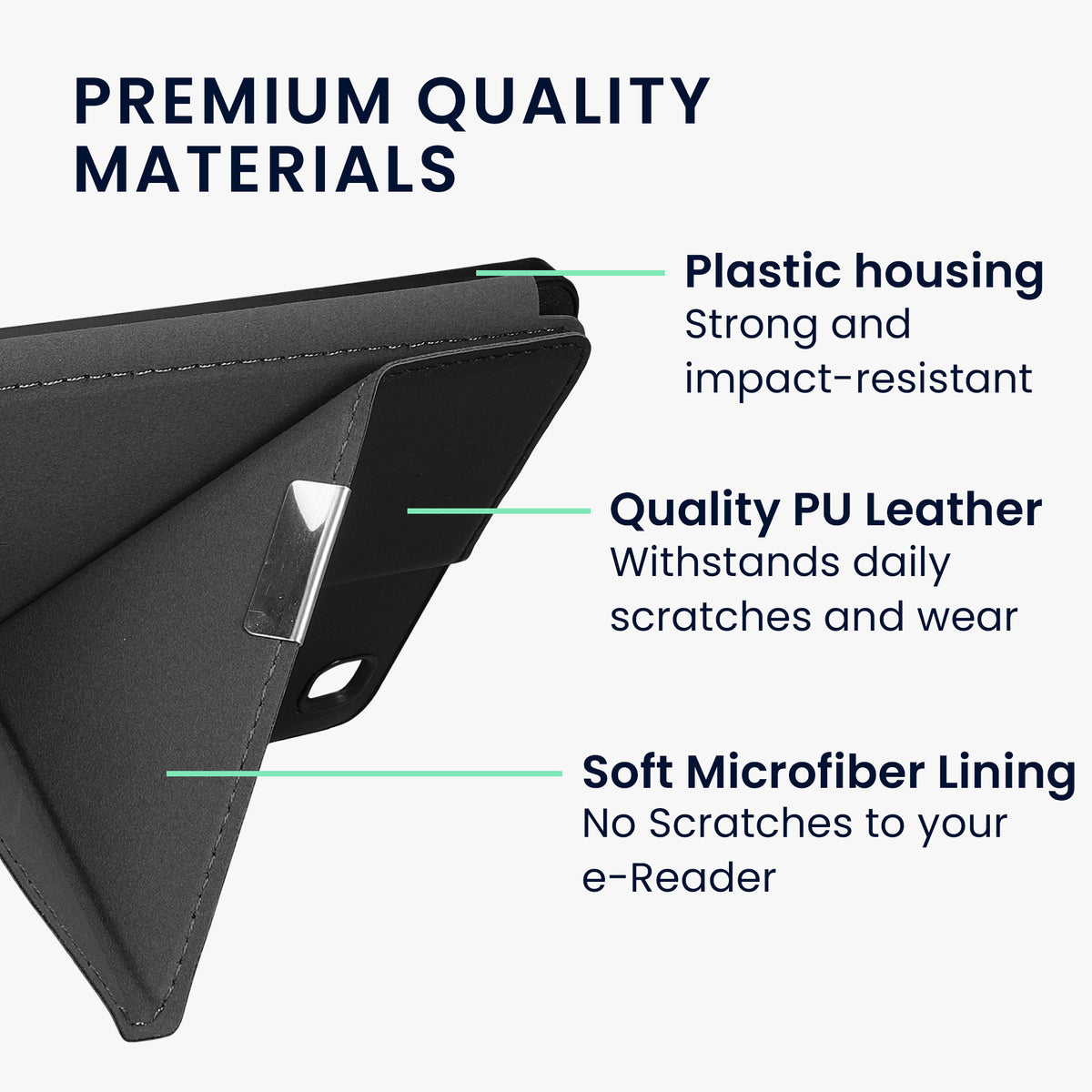 PREMIUM QUALITY MATERIALS

Plastic housing
Strong and impact-resistant

Quality PU Leather
Withstands daily scratches and wear

Soft Microfiber Lining
No Scratches to your e-Reader